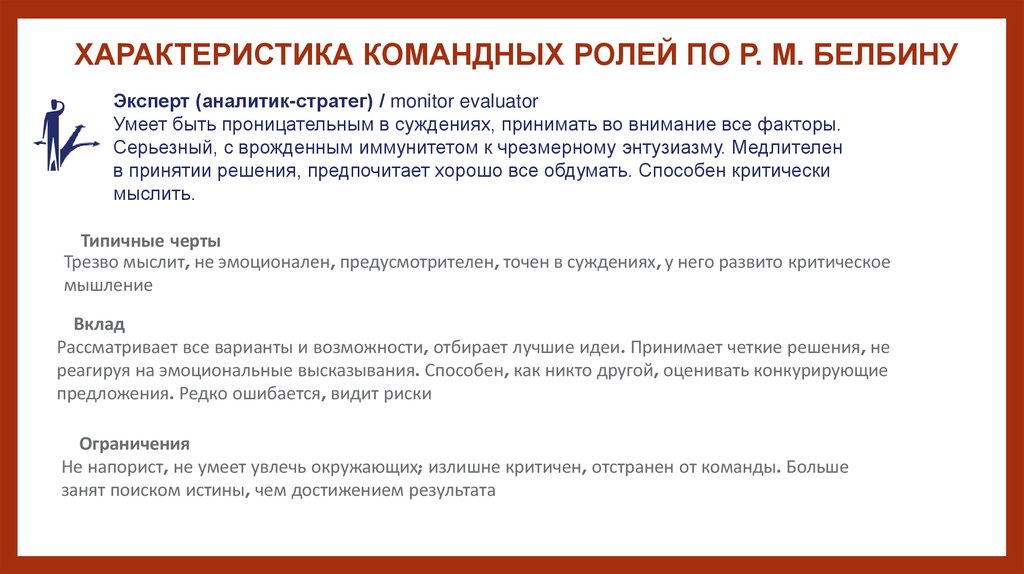 ХАРАКТЕРИСТИКА КОМАНДНЫХ РОЛЕЙ ПО Р. М. БЕЛБИНУ

Эксперт (аналитик-стратег) / monitor evaluator
Умеет быть проницательным в суждениях, принимать во внимание все факторы. Серьезный, с врожденным иммунитетом к чрезмерному энтузиазму. Медлителен в принятии решения, предпочитает хорошо все обдумать. Способен критически мыслить.

Типичные черты
Трезво мыслит, не эмоционален, предусмотрителен, точен в суждениях, у него развито критическое мышление

Вклад
Рассматривает все варианты и возможности, отбирает лучшие идеи. Принимает четкие решения, не реагируя на эмоциональные высказывания. Способен, как никто другой, оценивать конкурирующие предложения. Редко ошибается, видит риски

Ограничения
Не напорист, не умеет увлечь окружающих; излишне критичен, отстранен от команды. Больше занят поиском истины, чем достижением результата